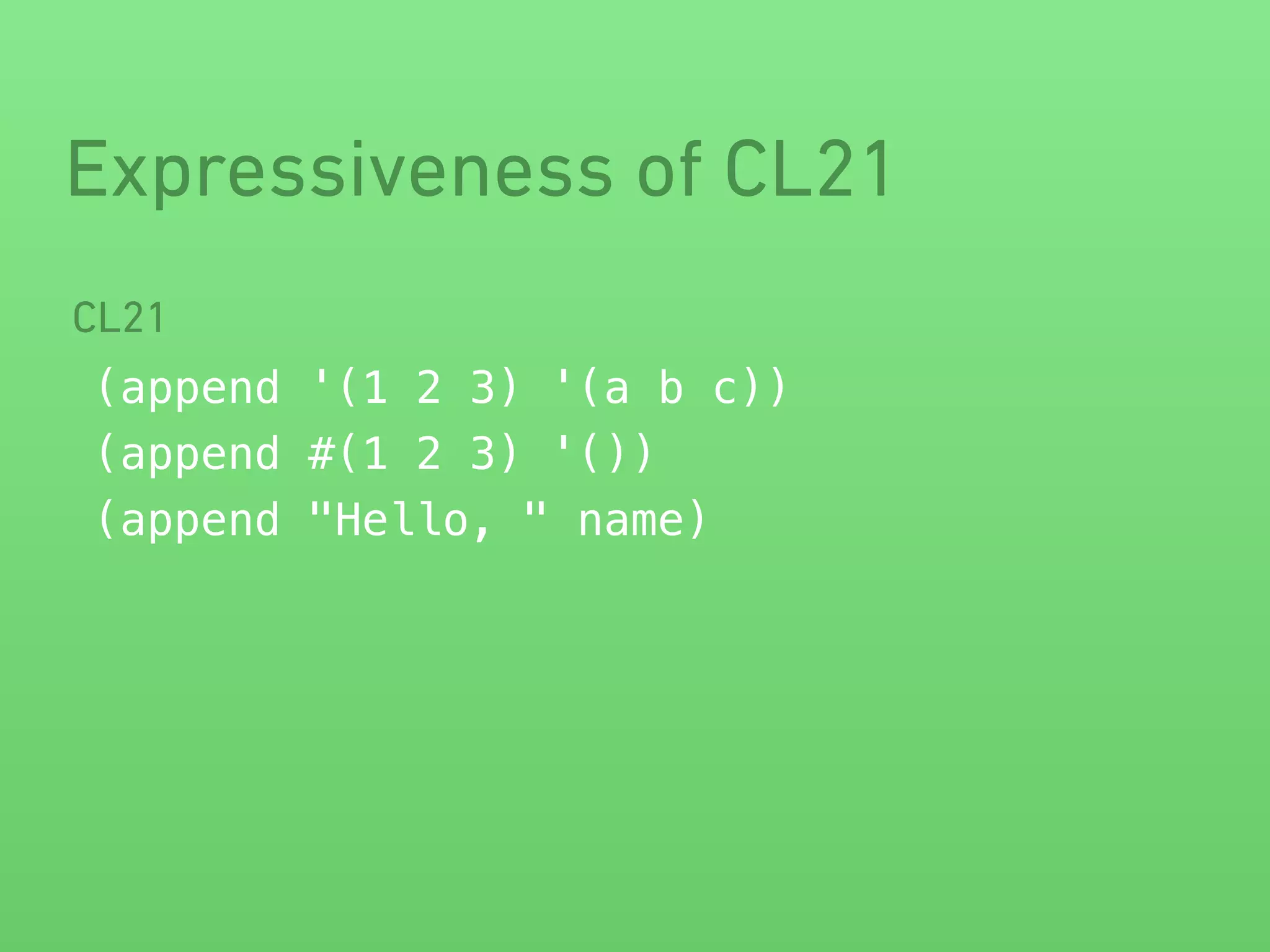 Expressiveness of CL21

CL21

(append '(1 2 3) '(a b c))
(append #(1 2 3) '())
(append "Hello, " name)